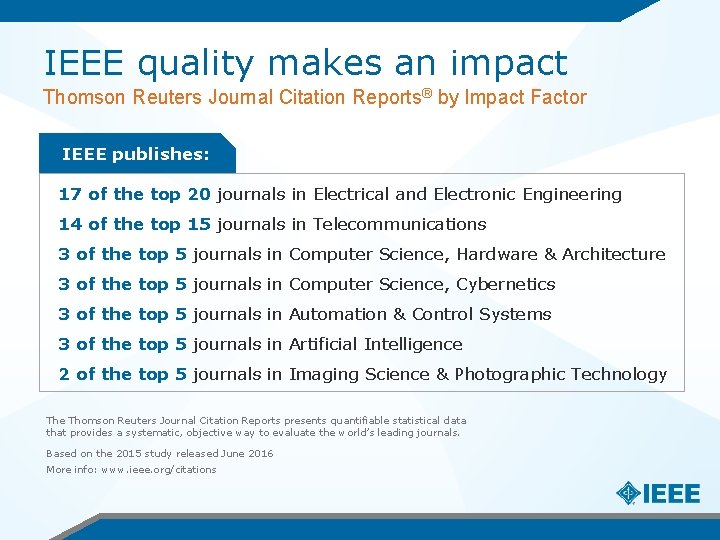 IEEE quality makes an impact
Thomson Reuters Journal Citation Reports® by Impact Factor

IEEE publishes:

17 of the top 20 journals in Electrical and Electronic Engineering
14 of the top 15 journals in Telecommunications
3 of the top 5 journals in Computer Science, Hardware & Architecture
3 of the top 5 journals in Computer Science, Cybernetics
3 of the top 5 journals in Automation & Control Systems
3 of the top 5 journals in Artificial Intelligence
2 of the top 5 journals in Imaging Science & Photographic Technology

The Thomson Reuters Journal Citation Reports presents quantifiable statistical data that provides a systematic, objective way to evaluate the world's leading journals.

Based on the 2015 study released June 2016
More info: www.ieee.org/citations

IEEE